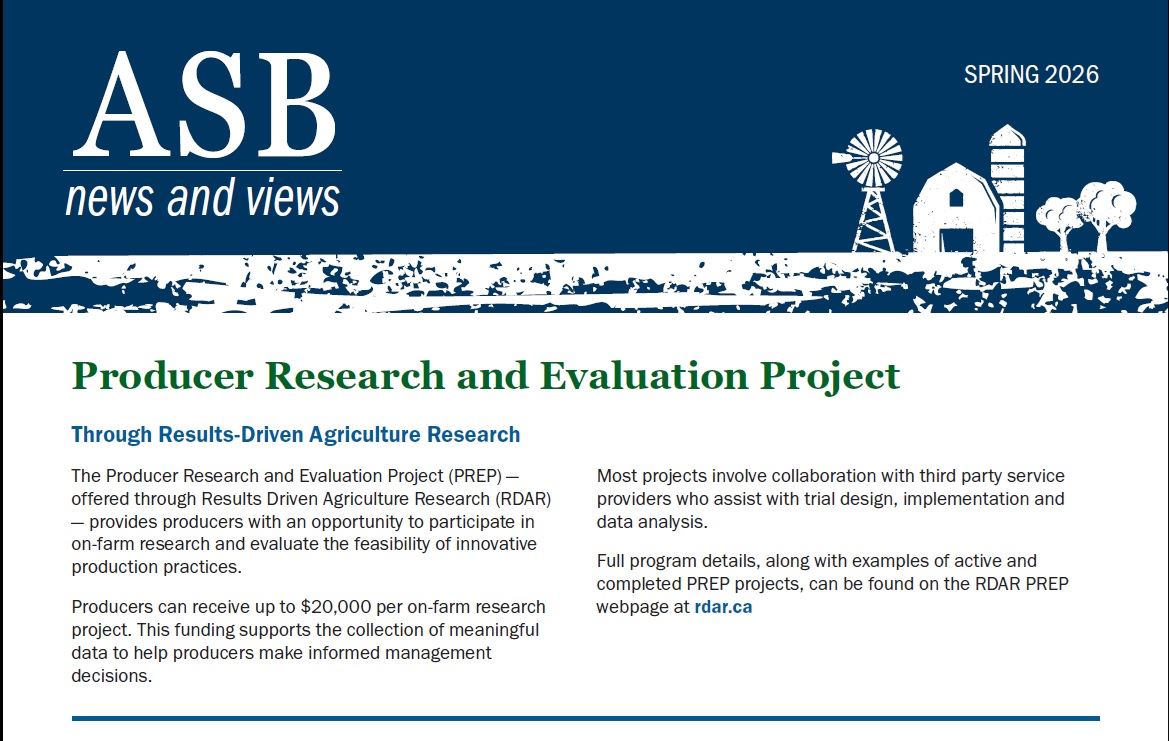 ASB
news and views

SPRING 2026

Producer Research and Evaluation Project

Through Results-Driven Agriculture Research

The Producer Research and Evaluation Project (PREP) — offered through Results Driven Agriculture Research (RDAR) — provides producers with an opportunity to participate in on-farm research and evaluate the feasibility of innovative production practices.

Producers can receive up to \$20,000 per on-farm research project. This funding supports the collection of meaningful data to help producers make informed management decisions.

Most projects involve collaboration with third party service providers who assist with trial design, implementation and data analysis.

Full program details, along with examples of active and completed PREP projects, can be found on the RDAR PREP webpage at rdar.ca